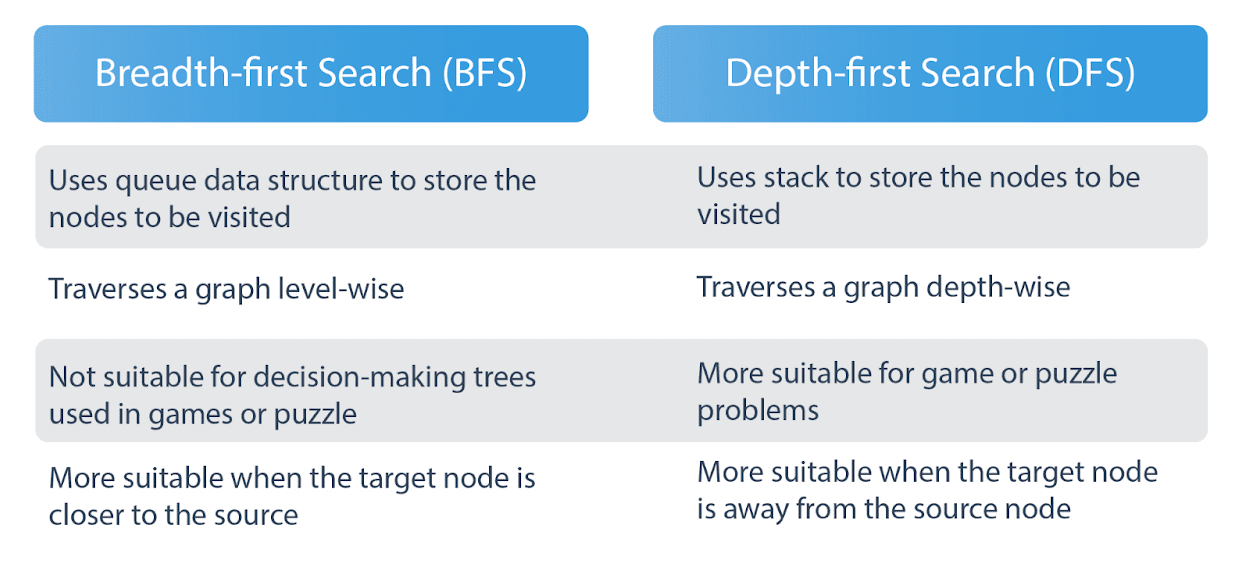 | Breadth-first Search (BFS) | Depth-first Search (DFS) |
|---|---|
| Uses queue data structure to store the nodes to be visited | Uses stack to store the nodes to be visited |
| Traverses a graph level-wise | Traverses a graph depth-wise |
| Not suitable for decision-making trees used in games or puzzle | More suitable for game or puzzle problems |
| More suitable when the target node is closer to the source | More suitable when the target node is away from the source node |